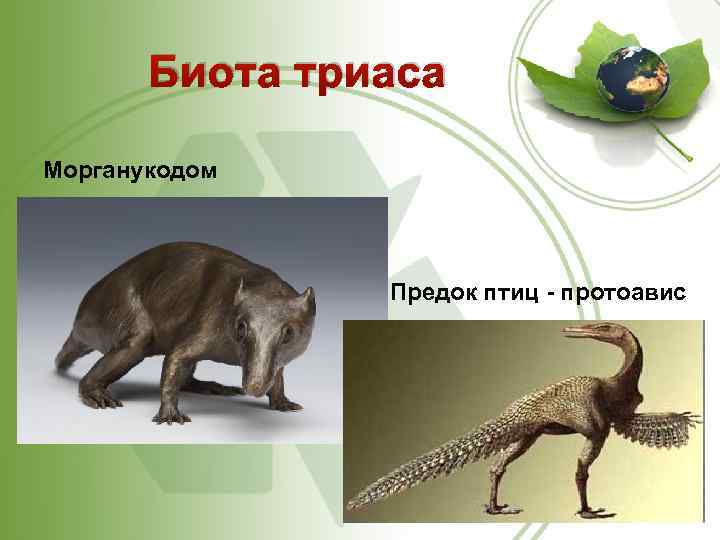 Биота триаса

Морганукодом

Предок птиц - протоавис